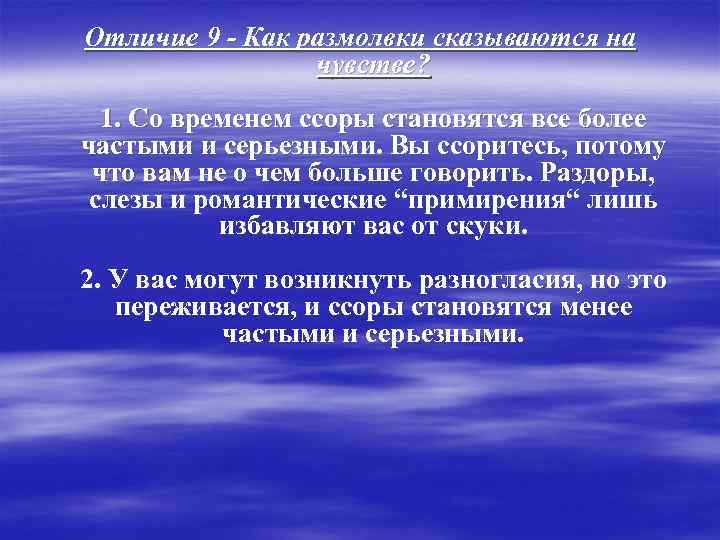 Отличие 9 - Как размолвки сказываются на чувстве?

1. Со временем ссоры становятся все более частыми и серьезными. Вы ссоритесь, потому что вам не о чем больше говорить. Раздоры, слезы и романтические “примирения“ лишь избавляют вас от скуки.

2. У вас могут возникнуть разногласия, но это переживается, и ссоры становятся менее частыми и серьезными.